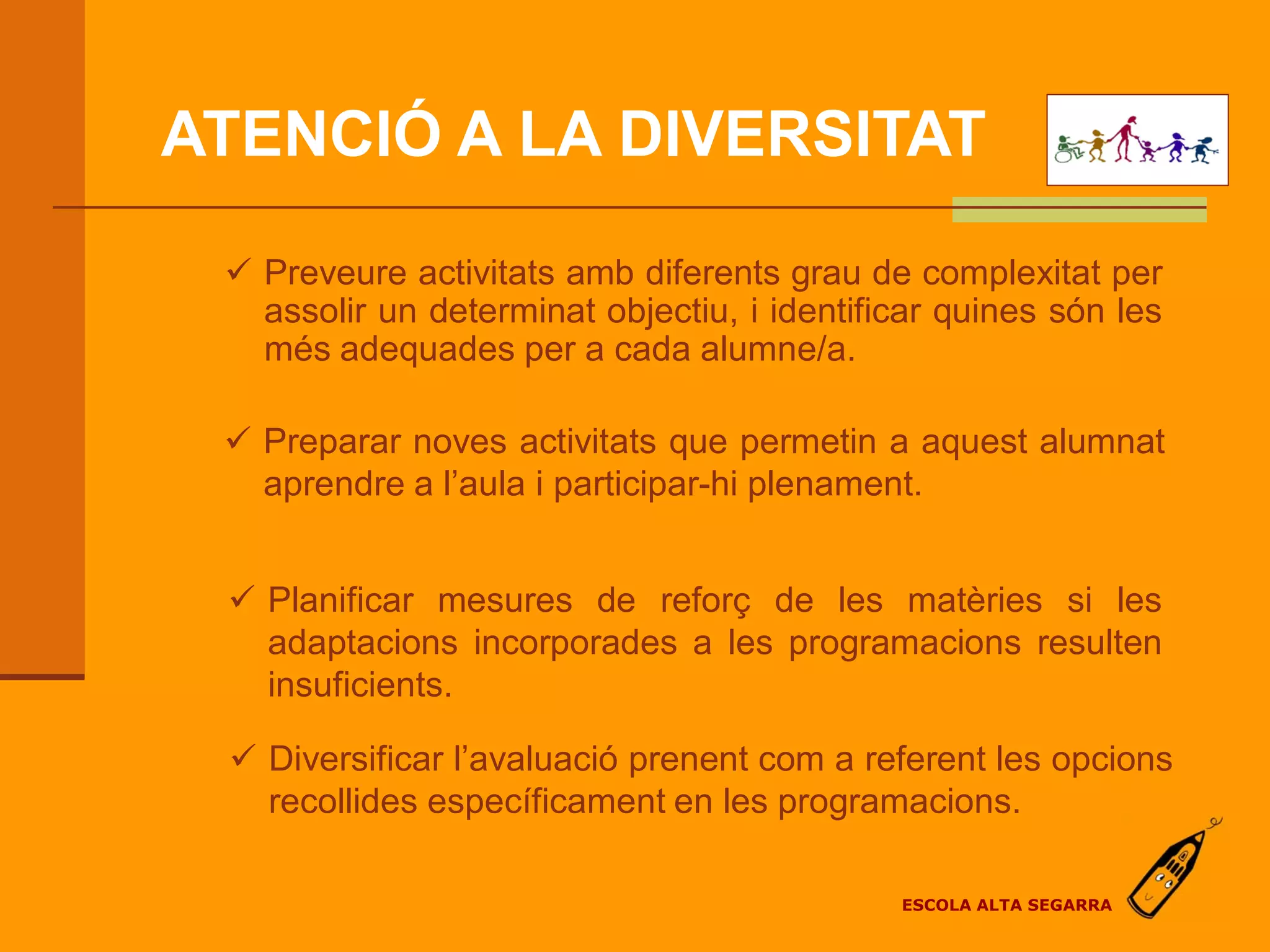 ATENCIÓ A LA DIVERSITAT

✓ Preveure activitats amb diferents grau de complexitat per assolir un determinat objectiu, i identificar quines són les més adequades per a cada alumne/a.

✓ Preparar noves activitats que permetin a aquest alumnat aprendre a l’aula i participar-hi plenament.

✓ Planificar mesures de reforç de les matèries si les adaptacions incorporades a les programacions resulten insuficients.

✓ Diversificar l’avaluació prenent com a referent les opcions recollides específicament en les programacions.

ESCOLA ALTA SEGARRA